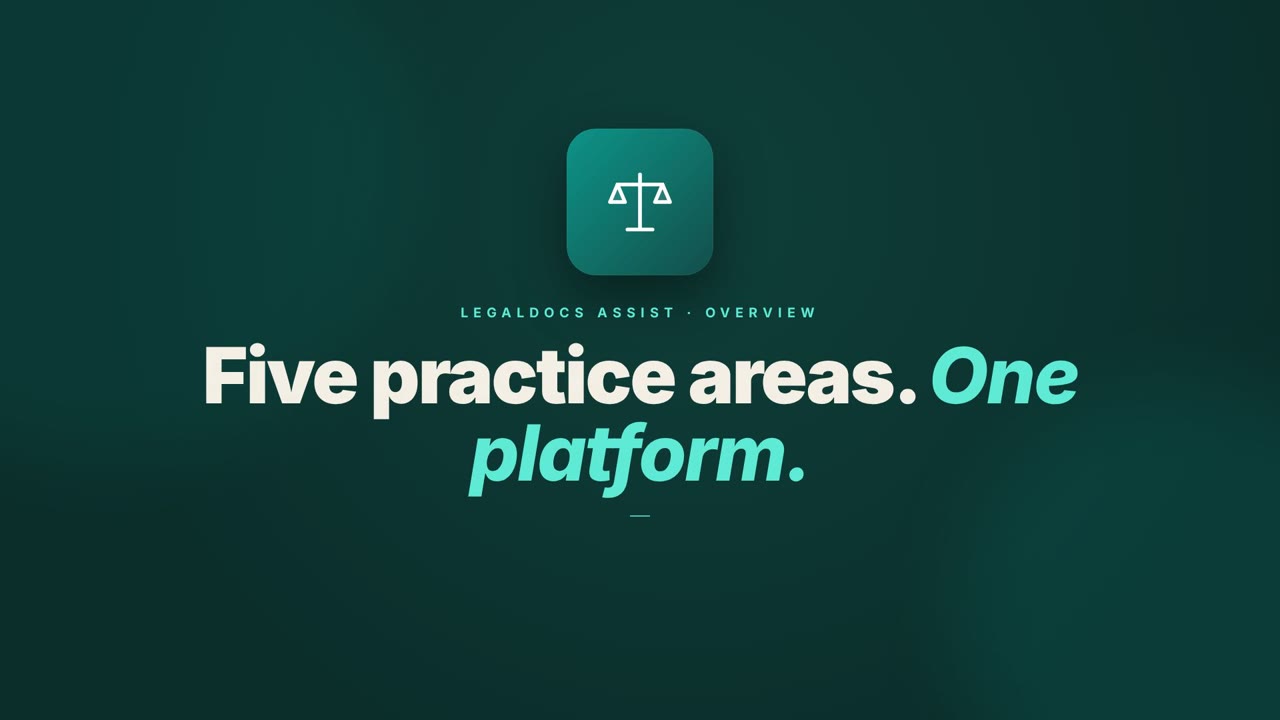 LEGALDOCS ASSIST · OVERVIEW

Five practice areas. One platform.